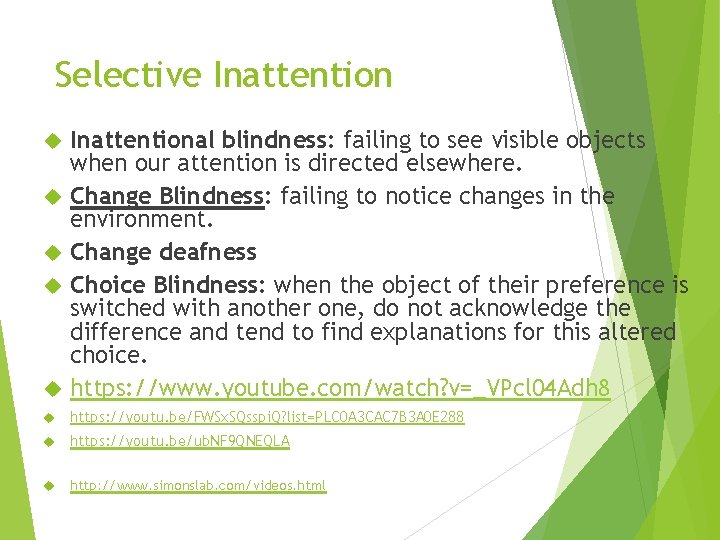 Selective Inattention

Inattentional blindness: failing to see visible objects when our attention is directed elsewhere.

Change Blindness: failing to notice changes in the environment.

Change deafness

Choice Blindness: when the object of their preference is switched with another one, do not acknowledge the difference and tend to find explanations for this altered choice.

https://www.youtube.com/watch?v=_VPcl04Adh8

https://youtu.be/FWSxSQsspiQ?list=PLC0A3CAC7B3A0E288

https://youtu.be/ubNF9QNEQLA

http://www.simonslab.com/videos.html